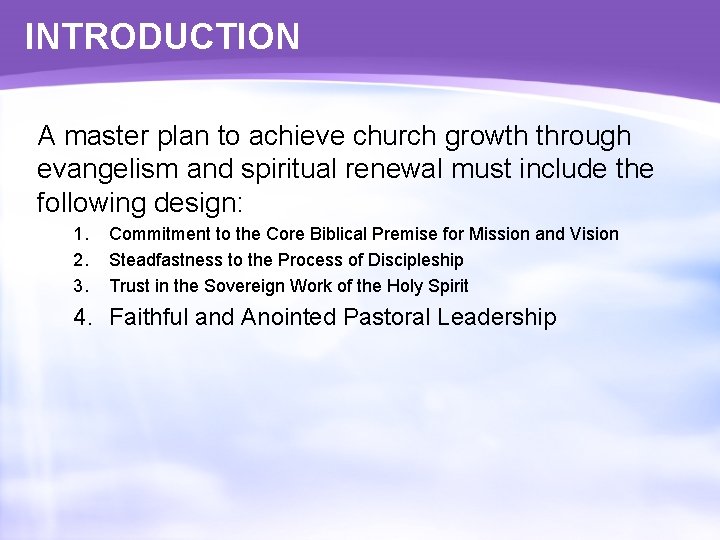 INTRODUCTION

A master plan to achieve church growth through evangelism and spiritual renewal must include the following design:

1. Commitment to the Core Biblical Premise for Mission and Vision
2. Steadfastness to the Process of Discipleship
3. Trust in the Sovereign Work of the Holy Spirit
4. Faithful and Anointed Pastoral Leadership